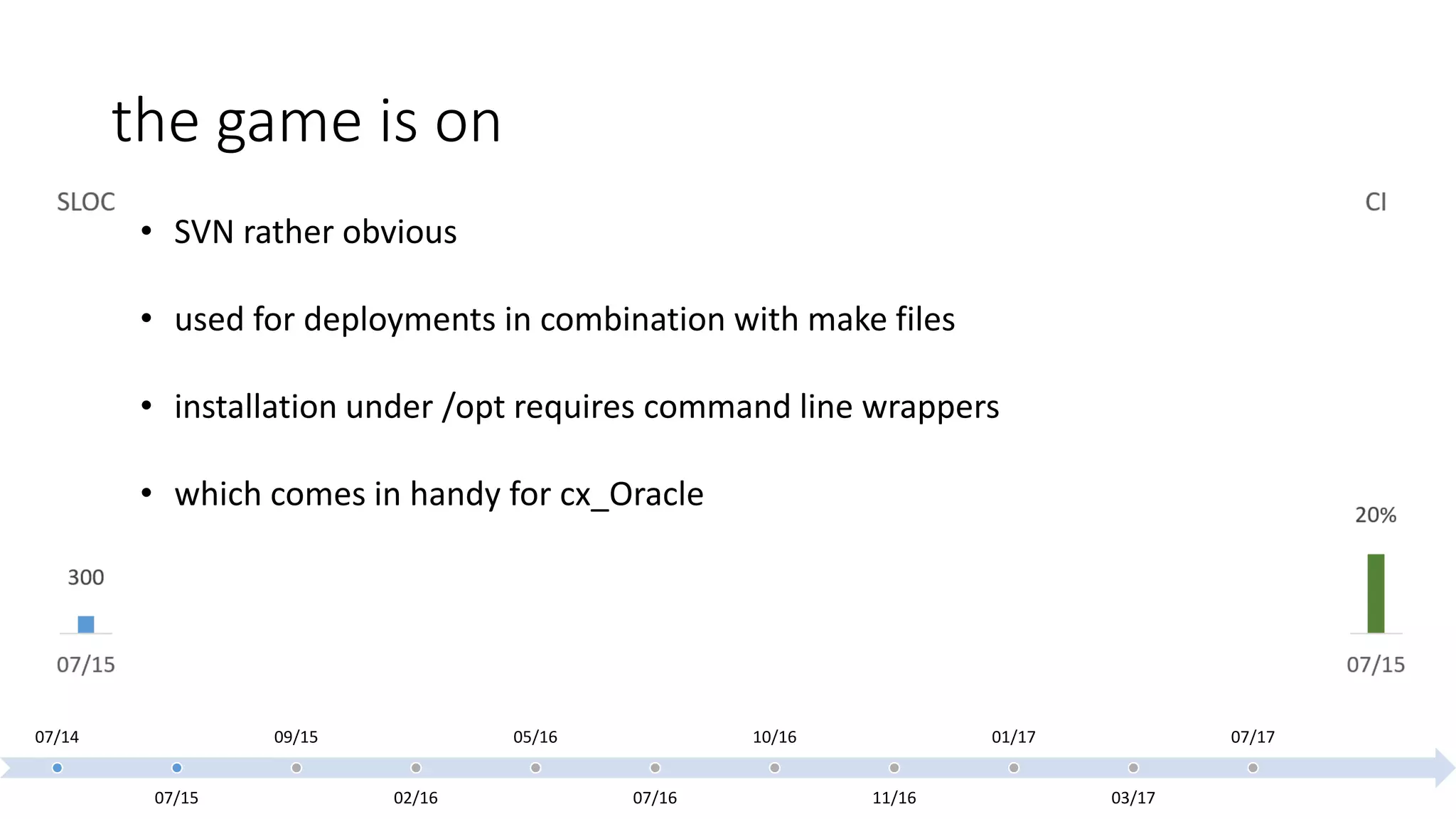 the game is on

SLOC

CI

• SVN rather obvious

• used for deployments in combination with make files

• installation under /opt requires command line wrappers

• which comes in handy for cx_Oracle

300

07/15

20%

07/15

07/14

07/15

09/15

02/16

05/16

07/16

10/16

11/16

01/17

03/17

07/17